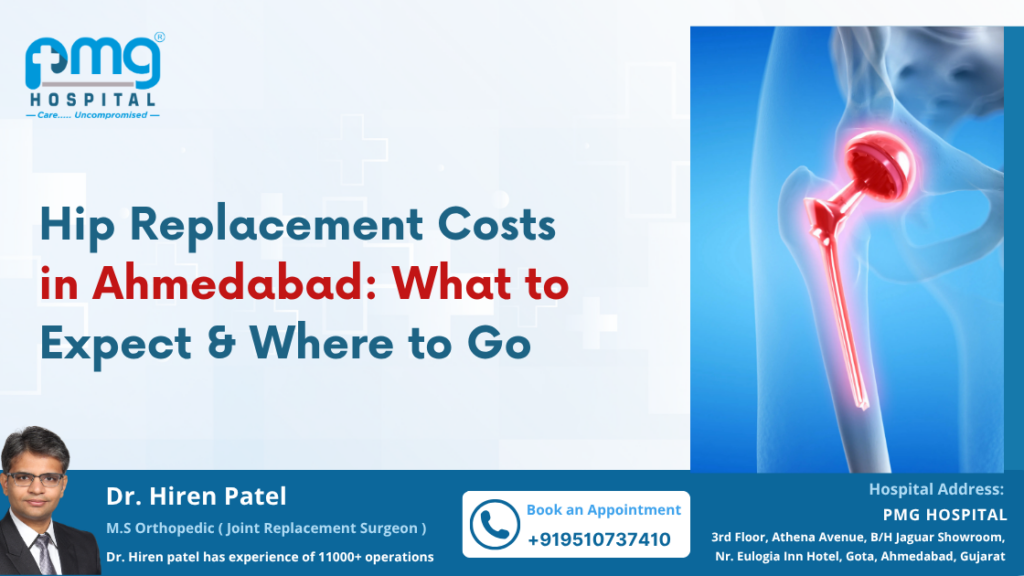 PMG®
HOSPITAL
— Care..... Uncompromised —

Hip Replacement Costs in Ahmedabad: What to Expect & Where to Go

Dr. Hiren Patel
M.S Orthopedic ( Joint Replacement Surgeon )
Dr. Hiren patel has experience of 11000+ operations

Book an Appointment
+919510737410

Hospital Address:
PMG HOSPITAL
3rd Floor, Athena Avenue, B/H Jaguar Showroom, Nr. Eulogia Inn Hotel, Gota, Ahmedabad, Gujarat